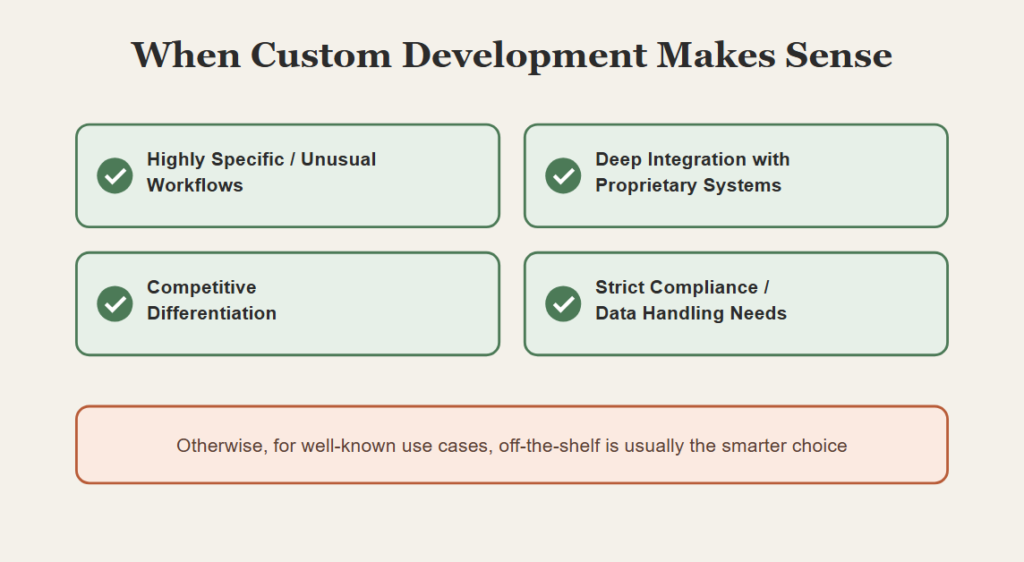 When Custom Development Makes Sense

Highly Specific / Unusual Workflows

Deep Integration with Proprietary Systems

Competitive Differentiation

Strict Compliance / Data Handling Needs

Otherwise, for well-known use cases, off-the-shelf is usually the smarter choice